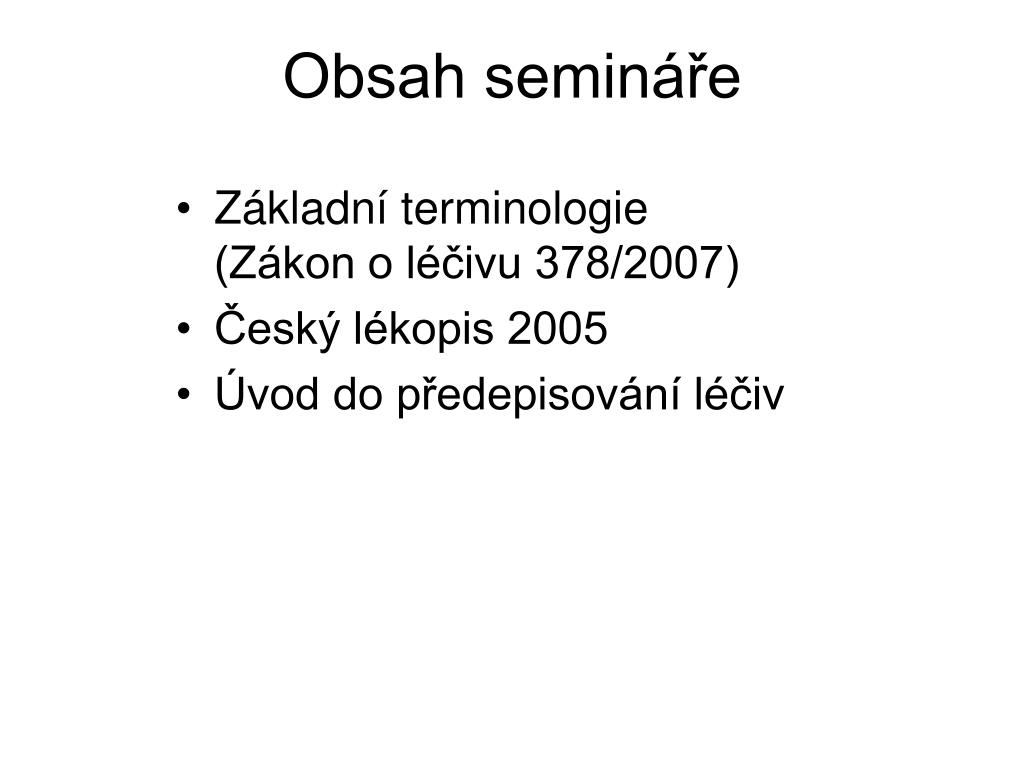 Obsah semináře

• Základní terminologie (Zákon o léčivu 378/2007)
• Český lékopis 2005
• Úvod do předepisování léčiv